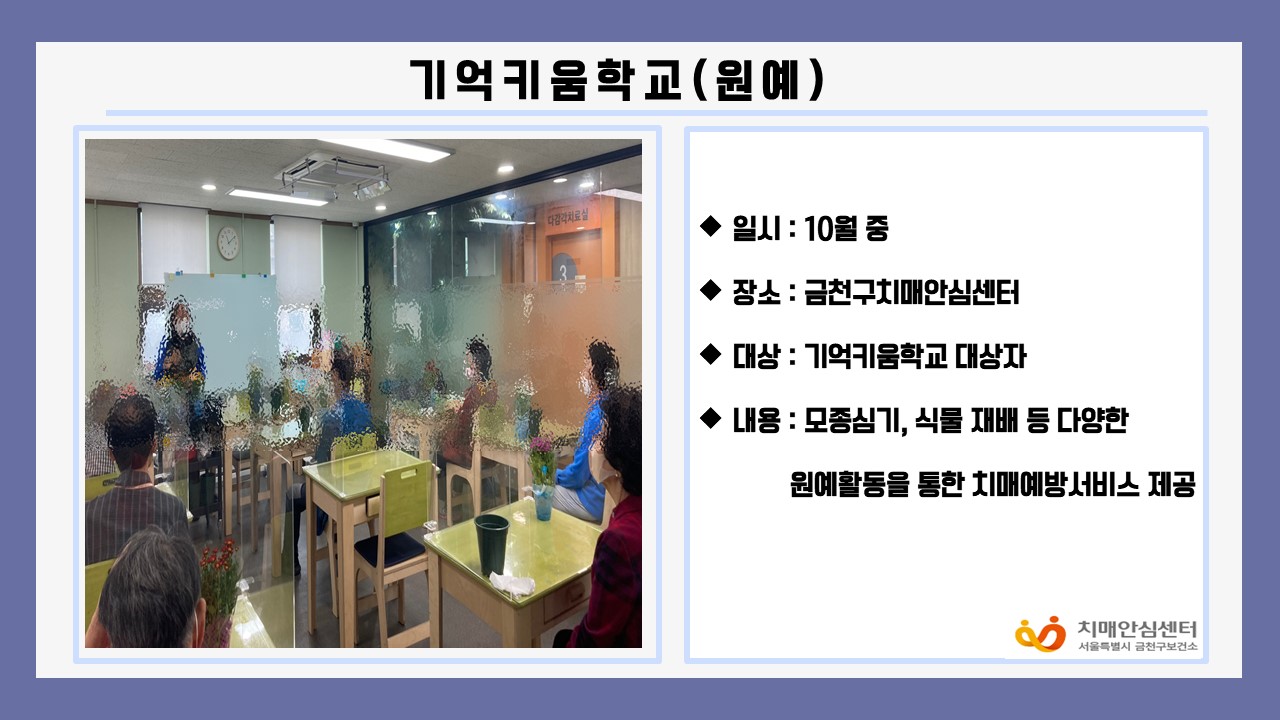 기억키움학교(원예)

다감각치료실

3

◆ 일시 : 10월 중

◆ 장소 : 금천구치매안심센터

◆ 대상 : 기억키움학교 대상자

◆ 내용 : 모종심기, 식물 재배 등 다양한 원예활동을 통한 치매예방서비스 제공

치매안심센터
서울특별시 금천구보건소